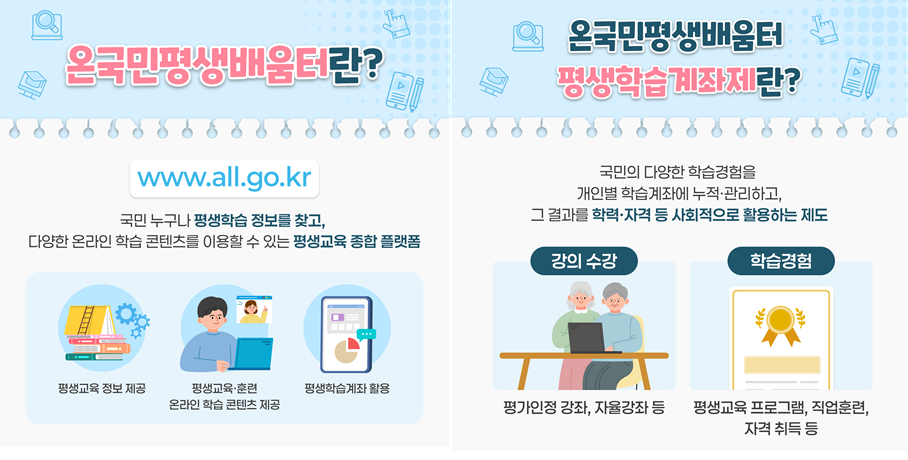 온국민평생배움터란?

www.all.go.kr

국민 누구나 평생학습 정보를 찾고,
다양한 온라인 학습 콘텐츠를 이용할 수 있는 평생교육 종합 플랫폼

평생교육 정보 제공

평생교육·훈련
온라인 학습 콘텐츠 제공

평생학습계좌 활용

온국민평생배움터
평생학습계좌제란?

국민의 다양한 학습경험을
개인별 학습계좌에 누적·관리하고,
그 결과를 학력·자격 등 사회적으로 활용하는 제도

강의 수강

평가인정 강좌, 자율강좌 등

학습경험

평생교육 프로그램, 직업훈련,
자격 취득 등